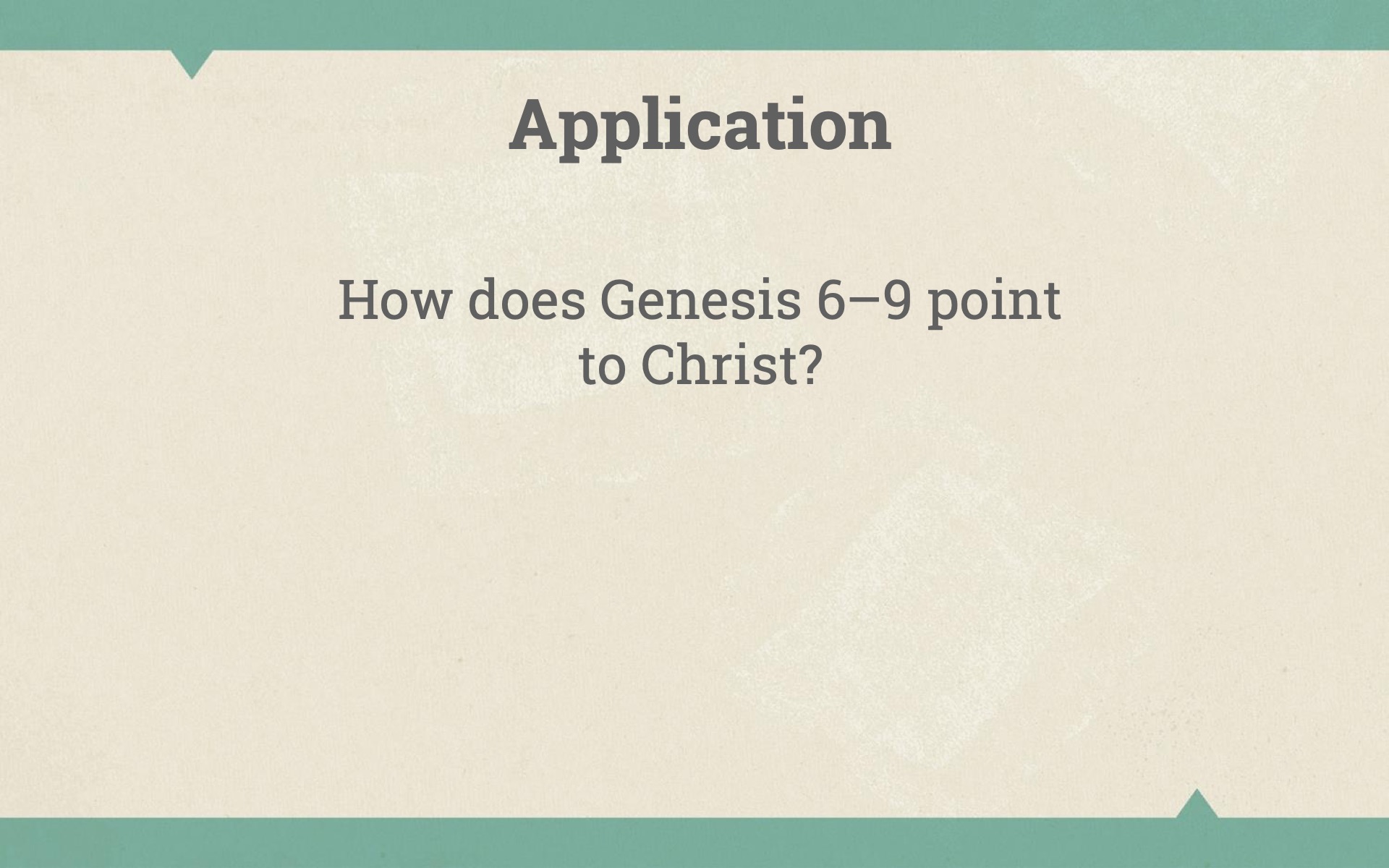 Application

How does Genesis 6–9 point to Christ?